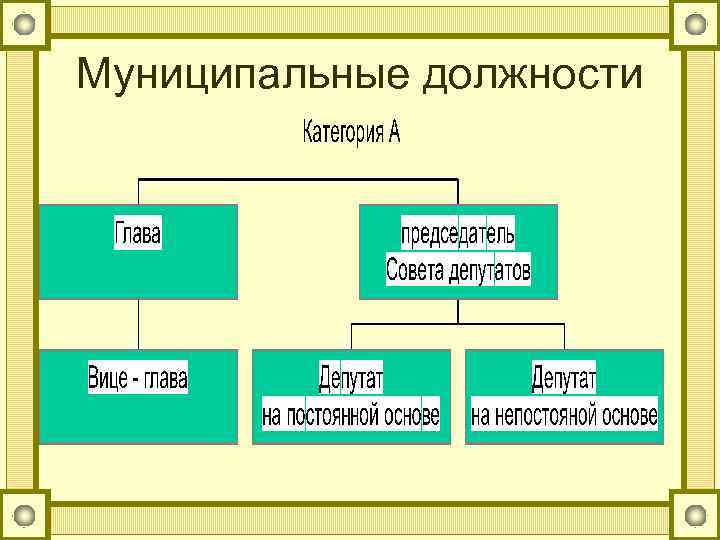 Муниципальные должности

Категория А

Глава

председатель Совета депутатов

Вице - глава

Депутат на постоянной основе

Депутат на непостояной основе